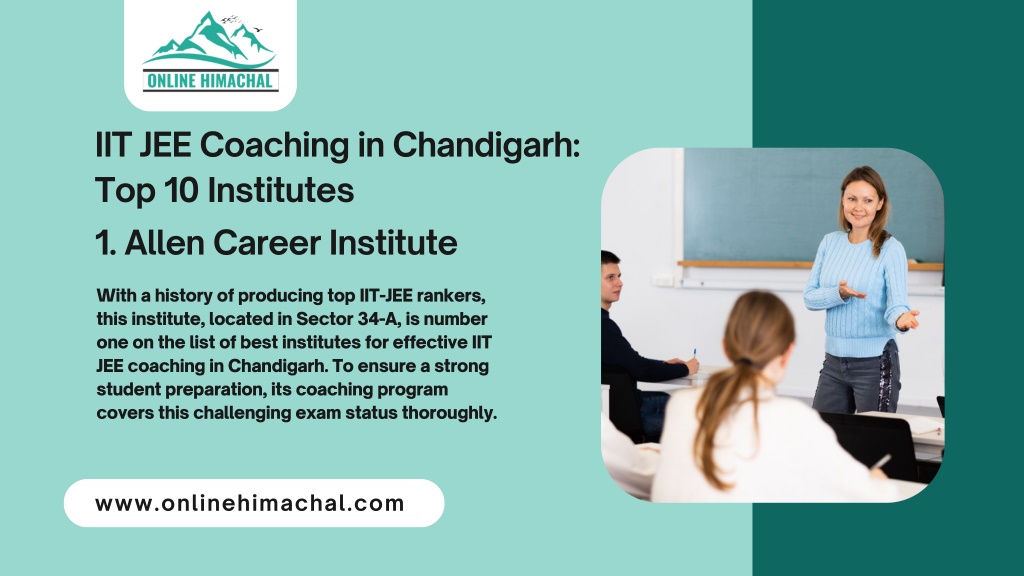 ONLINE HIMACHAL

IIT JEE Coaching in Chandigarh: Top 10 Institutes

1. Allen Career Institute

With a history of producing top IIT-JEE rankers, this institute, located in Sector 34-A, is number one on the list of best institutes for effective IIT JEE coaching in Chandigarh. To ensure a strong student preparation, its coaching program covers this challenging exam status thoroughly.

www.onlinehimachal.com